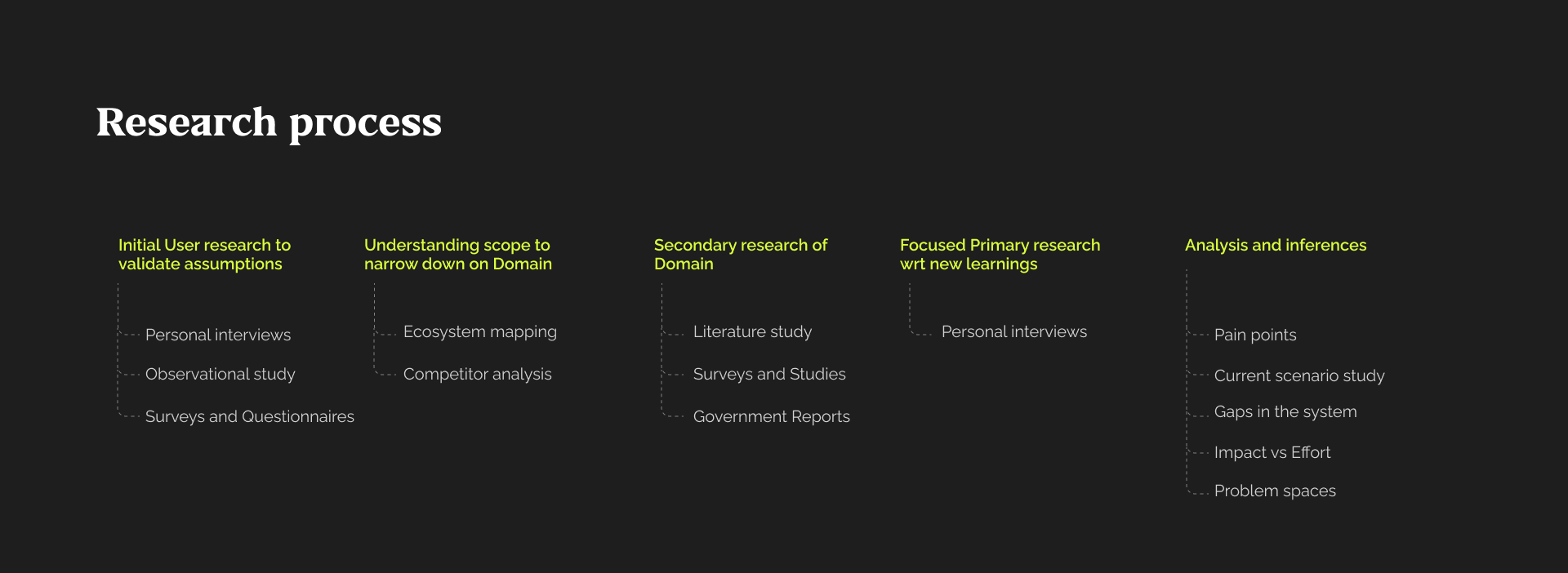 Research process

Initial User research to validate assumptions

Personal interviews

Observational study

Surveys and Questionnaires

Understanding scope to narrow down on Domain

Ecosystem mapping

Competitor analysis

Secondary research of Domain

Literature study

Surveys and Studies

Government Reports

Focused Primary research wrt new learnings

Personal interviews

Analysis and inferences

Pain points

Current scenario study

Gaps in the system

Impact vs Effort

Problem spaces